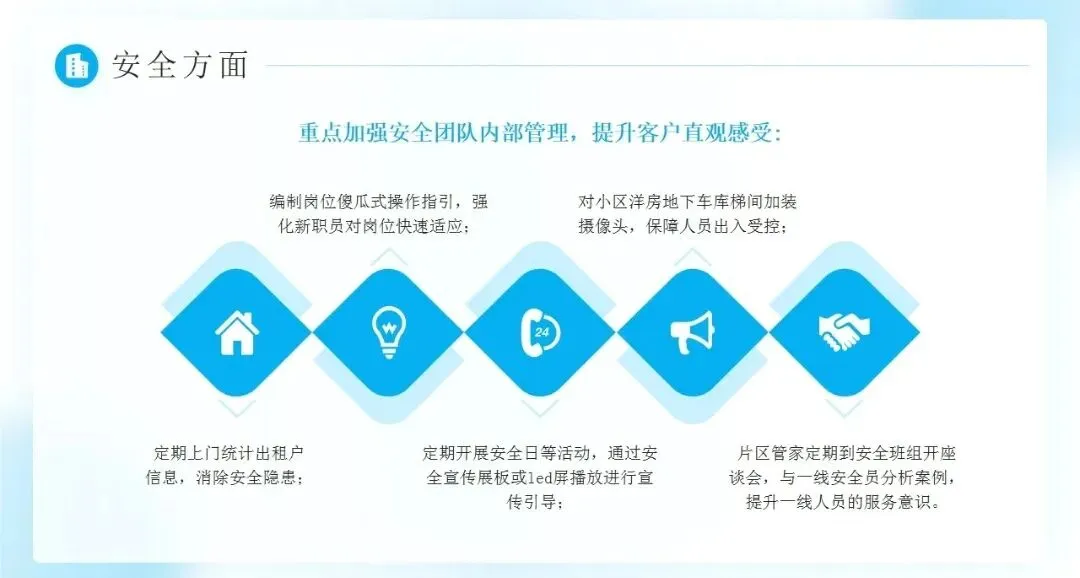 安全方面

重点加强安全团队内部管理，提升客户直观感受：

编制岗位傻瓜式操作指引，强化新职员对岗位快速适应；

对小区洋房地下车库梯间加装摄像头，保障人员出入受控；

24

定期上门统计出租户信息，消除安全隐患；

定期开展安全日等活动，通过安全宣传展板或led屏播放进行宣传引导；

片区管家定期到安全班组开座谈会，与一线安全员分析案例，提升一线人员的服务意识。